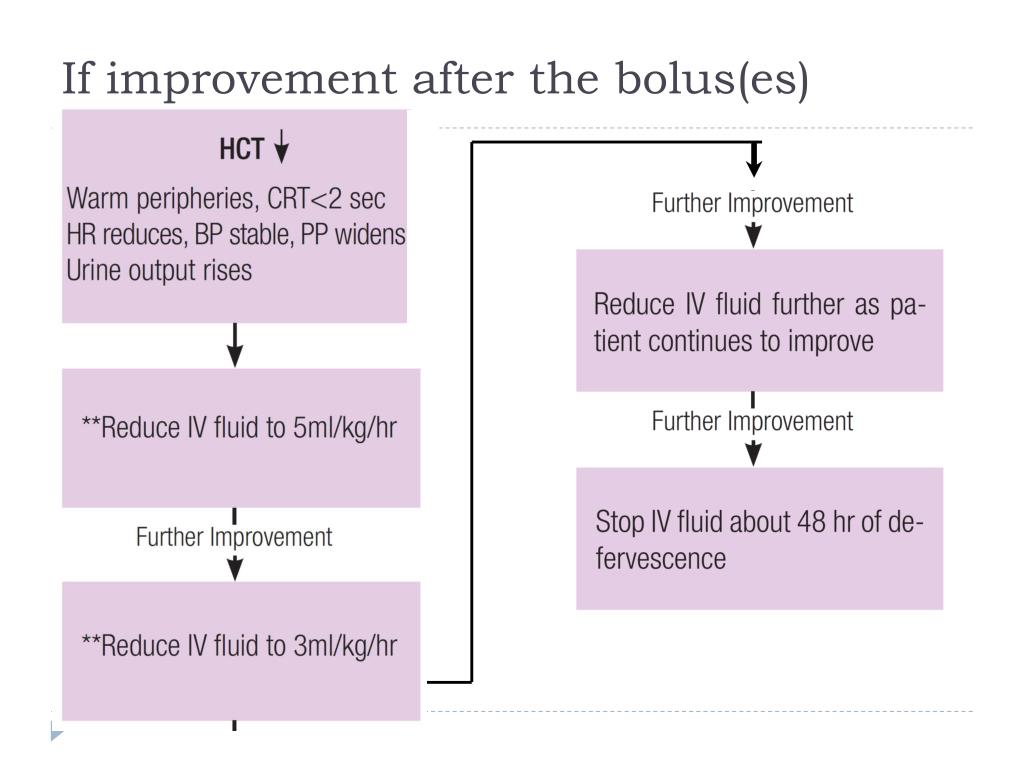 If improvement after the bolus(es)

HCT ↓

Warm peripheries, CRT<2 sec
HR reduces, BP stable, PP widens
Urine output rises

**Reduce IV fluid to 5ml/kg/hr

Further Improvement

**Reduce IV fluid to 3ml/kg/hr

Further Improvement

Reduce IV fluid further as patient continues to improve

Further Improvement

Stop IV fluid about 48 hr of defervescence